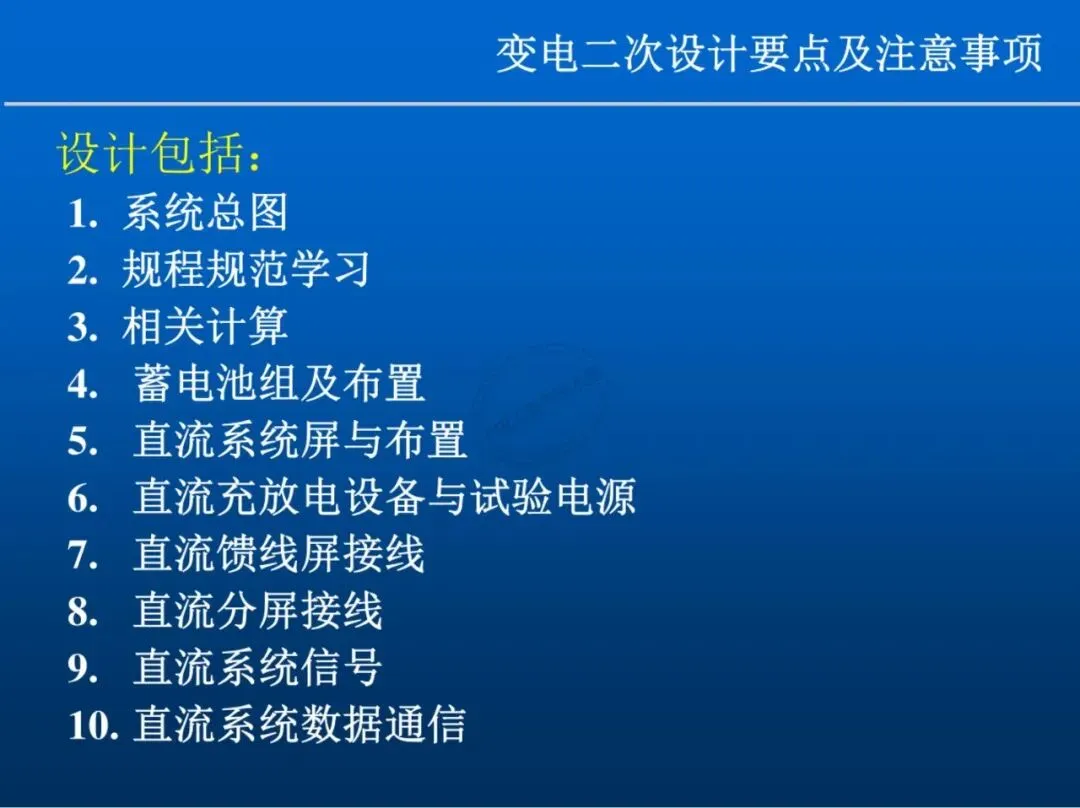 变电二次设计要点及注意事项

设计包括：
1. 系统总图
2. 规程规范学习
3. 相关计算
4. 蓄电池组及布置
5. 直流系统屏与布置
6. 直流充放电设备与试验电源
7. 直流馈线屏接线
8. 直流分屏接线
9. 直流系统信号
10. 直流系统数据通信